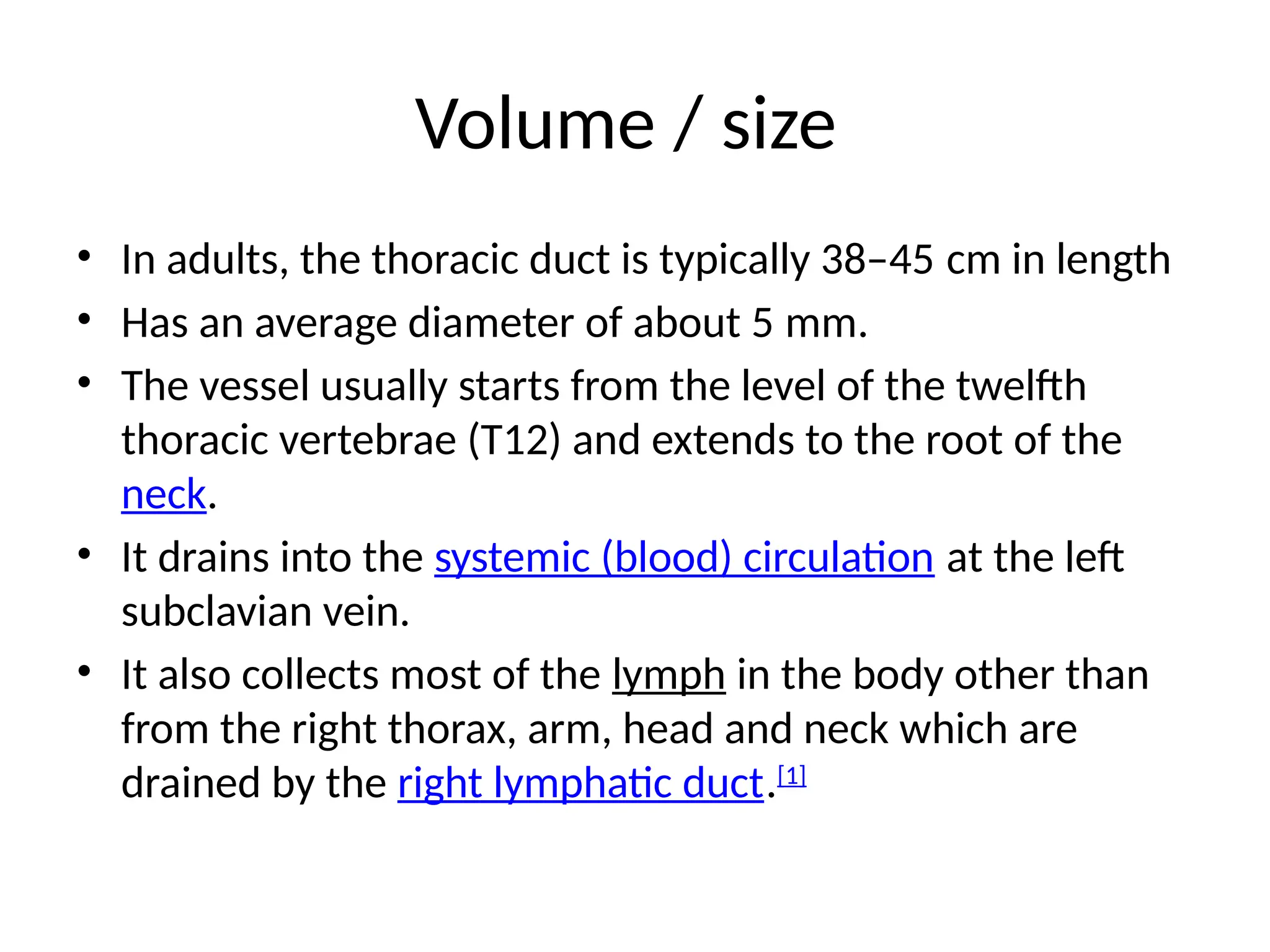 Volume / size

• In adults, the thoracic duct is typically 38–45 cm in length
• Has an average diameter of about 5 mm.
• The vessel usually starts from the level of the twelfth thoracic vertebrae (T12) and extends to the root of the neck.
• It drains into the systemic (blood) circulation at the left subclavian vein.
• It also collects most of the lymph in the body other than from the right thorax, arm, head and neck which are drained by the right lymphatic duct.[1]